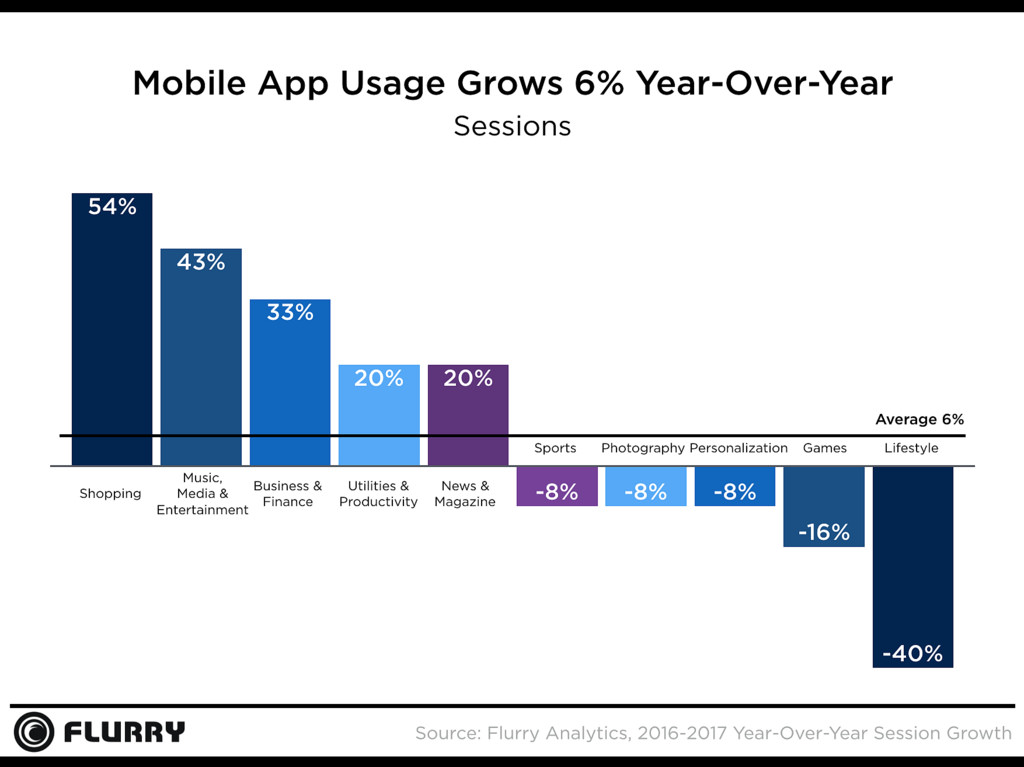 Mobile App Usage Grows 6% Year-Over-Year
Sessions

54%
43%
33%
20%
20%

Average 6%

Sports Photography Personalization Games Lifestyle

Shopping
Music, Media & Entertainment
Business & Finance
Utilities & Productivity
News & Magazine

-8%
-8%
-8%
-16%
-40%

FLURRY

Source: Flurry Analytics, 2016-2017 Year-Over-Year Session Growth